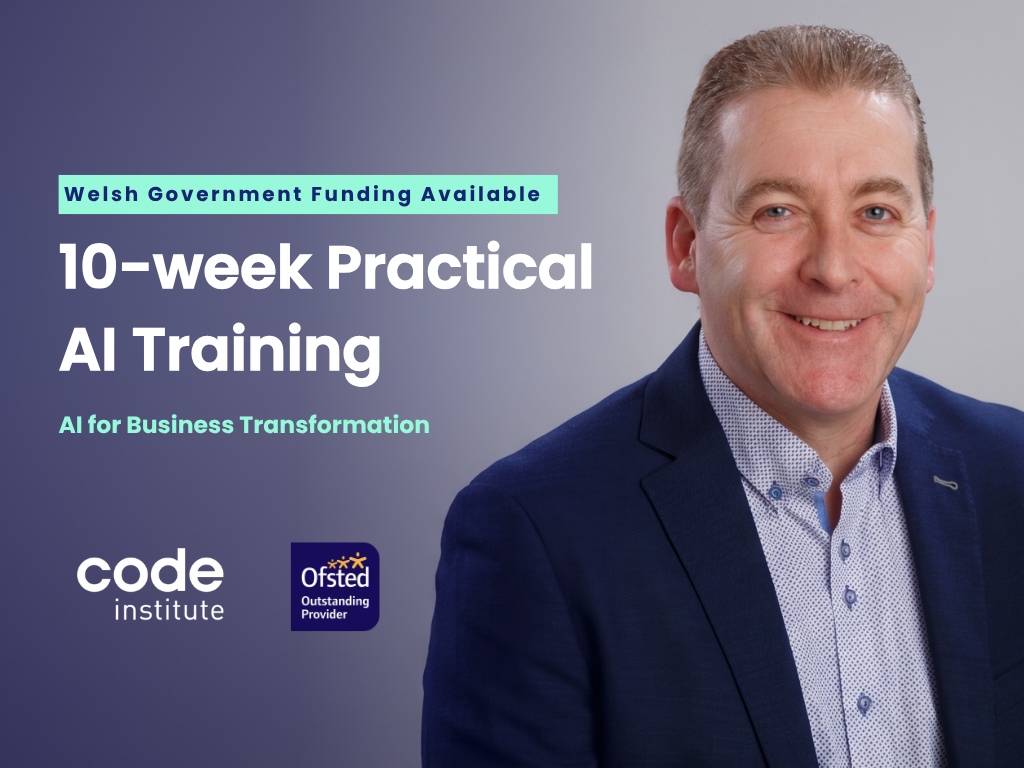 Welsh Government Funding Available

10-week Practical AI Training

AI for Business Transformation

code institute

Ofsted Outstanding Provider